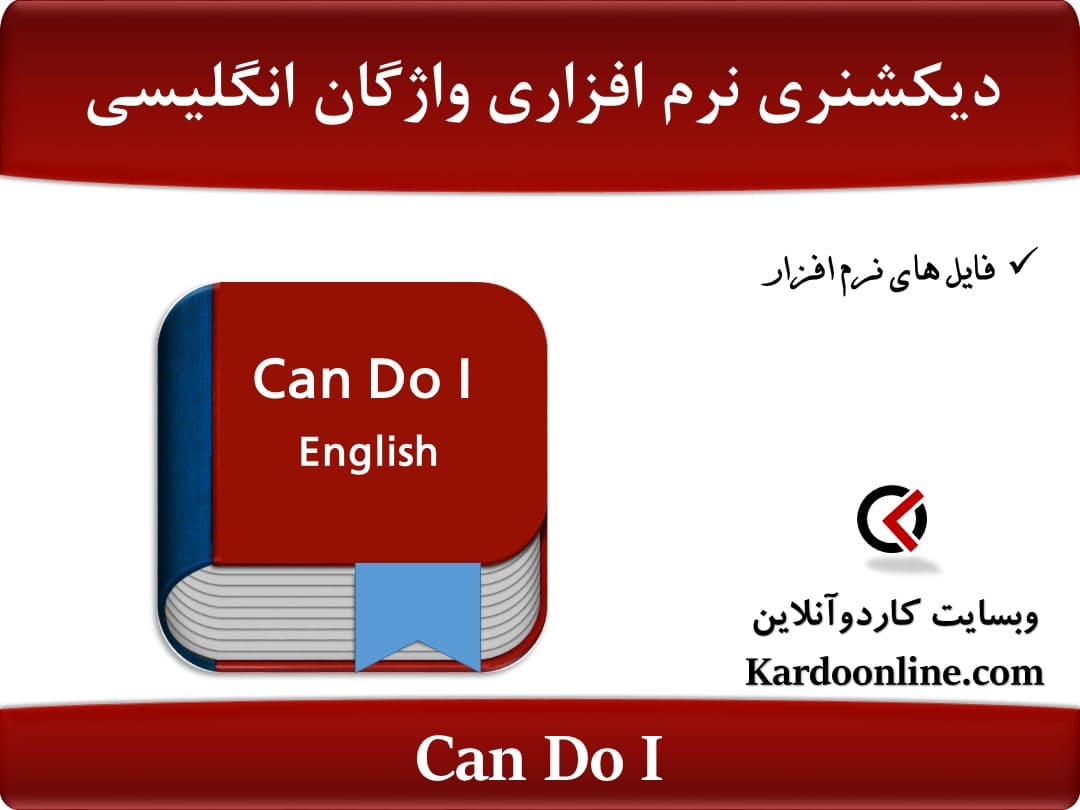 دیکشنری نرم افزاری واژگان انگلیسی

✓ فایل های نرم افزار

Can Do I
English

وبسایت کاردوآنلاین
Kardoonline.com

Can Do I